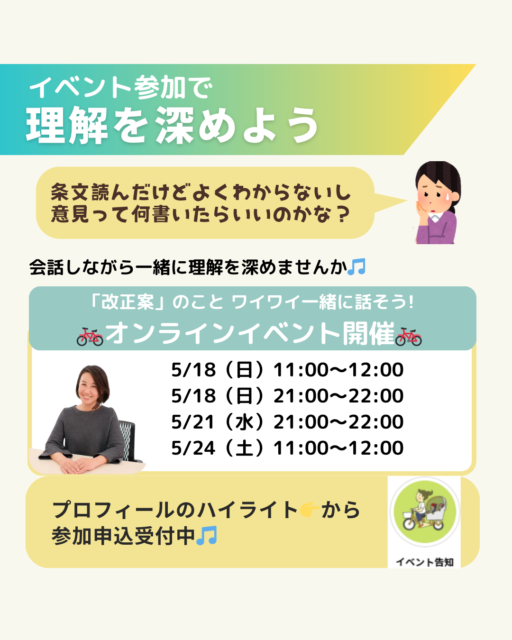 イベント参加で
理解を深めよう

条文読んだけどよくわからないし
意見って何書いたらいいのかな？

会話しながら一緒に理解を深めませんか🎵

「改正案」のこと ワイワイ一緒に話そう!
🚲オンラインイベント開催🚲

5/18（日）11:00〜12:00
5/18（日）21:00〜22:00
5/21（水）21:00〜22:00
5/24（土）11:00〜12:00

プロフィールのハイライト👉から
参加申込受付中🎵

イベント告知